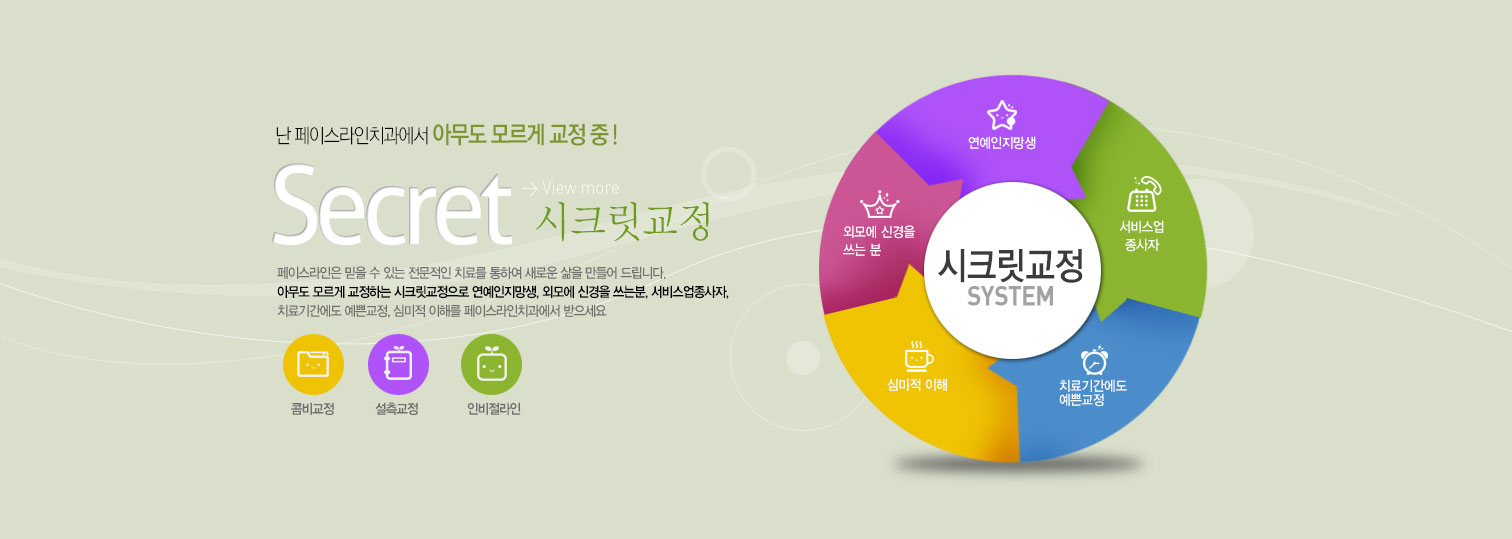 난 페이스라인치과에서 아무도 모르게 교정 중 !

Secret → View more
시크릿교정

페이스라인은 믿을 수 있는 전문적인 치료를 통하여 새로운 삶을 만들어 드립니다.
아무도 모르게 교정하는 시크릿교정으로 연예인지망생, 외모에 신경을 쓰는분, 서비스업종사자,
치료기간에도 예쁜교정, 심미적 이해를 페이스라인치과에서 받으세요

콤비교정
설측교정
인비절라인

연예인지망생
서비스업 종사자
치료기간에도 예쁜교정
심미적 이해
외모에 신경을 쓰는 분

시크릿교정
SYSTEM